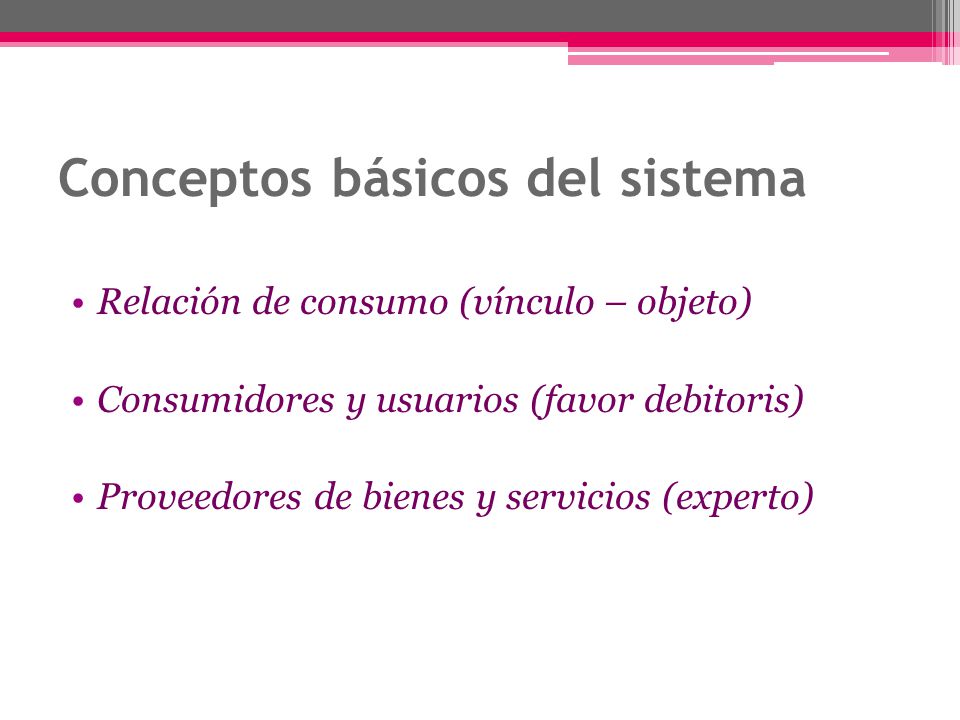 Conceptos básicos del sistema

• Relación de consumo (vínculo – objeto)

• Consumidores y usuarios (favor debitoris)

• Proveedores de bienes y servicios (experto)